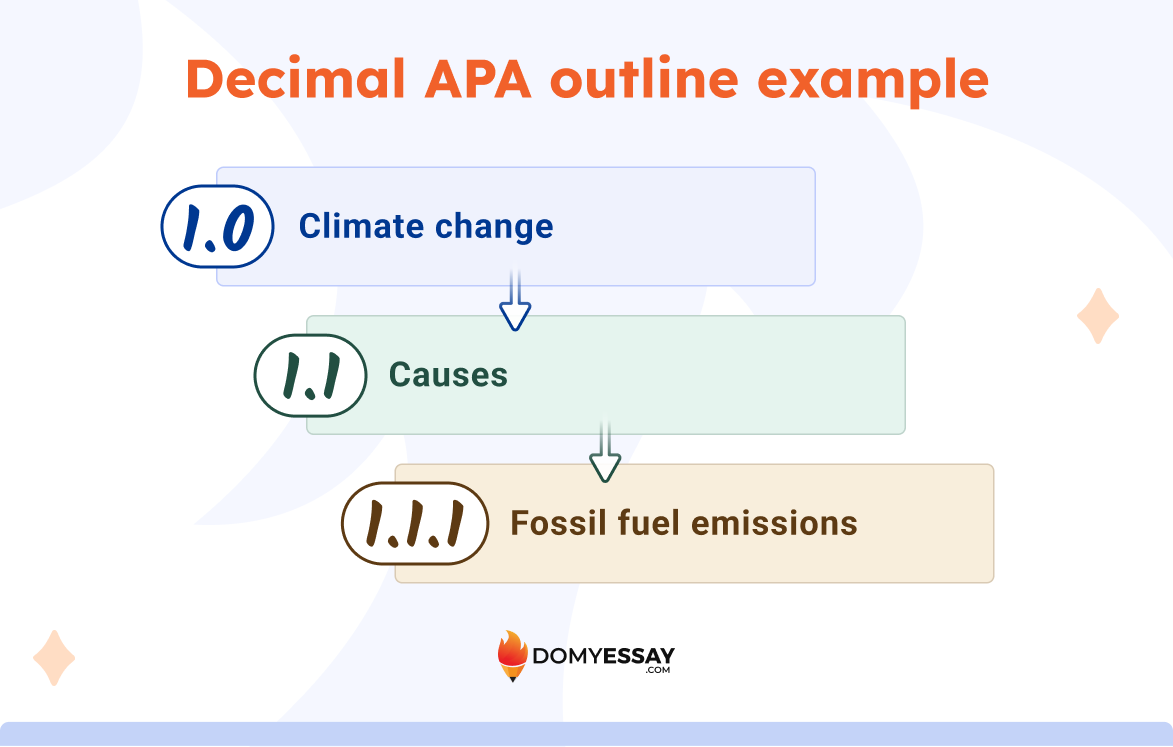 Decimal APA outline example

1.0 Climate change

1.1 Causes

1.1.1 Fossil fuel emissions

DOMYESSAY
.COM